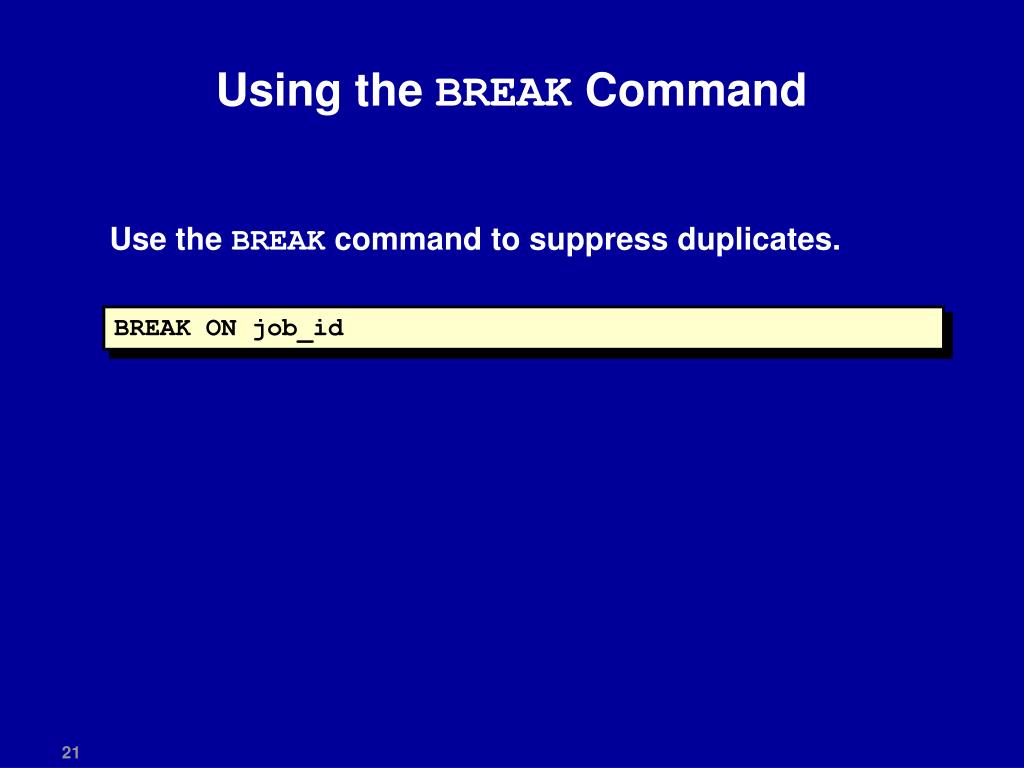 Using the BREAK Command

Use the BREAK command to suppress duplicates.

BREAK ON job_id

21